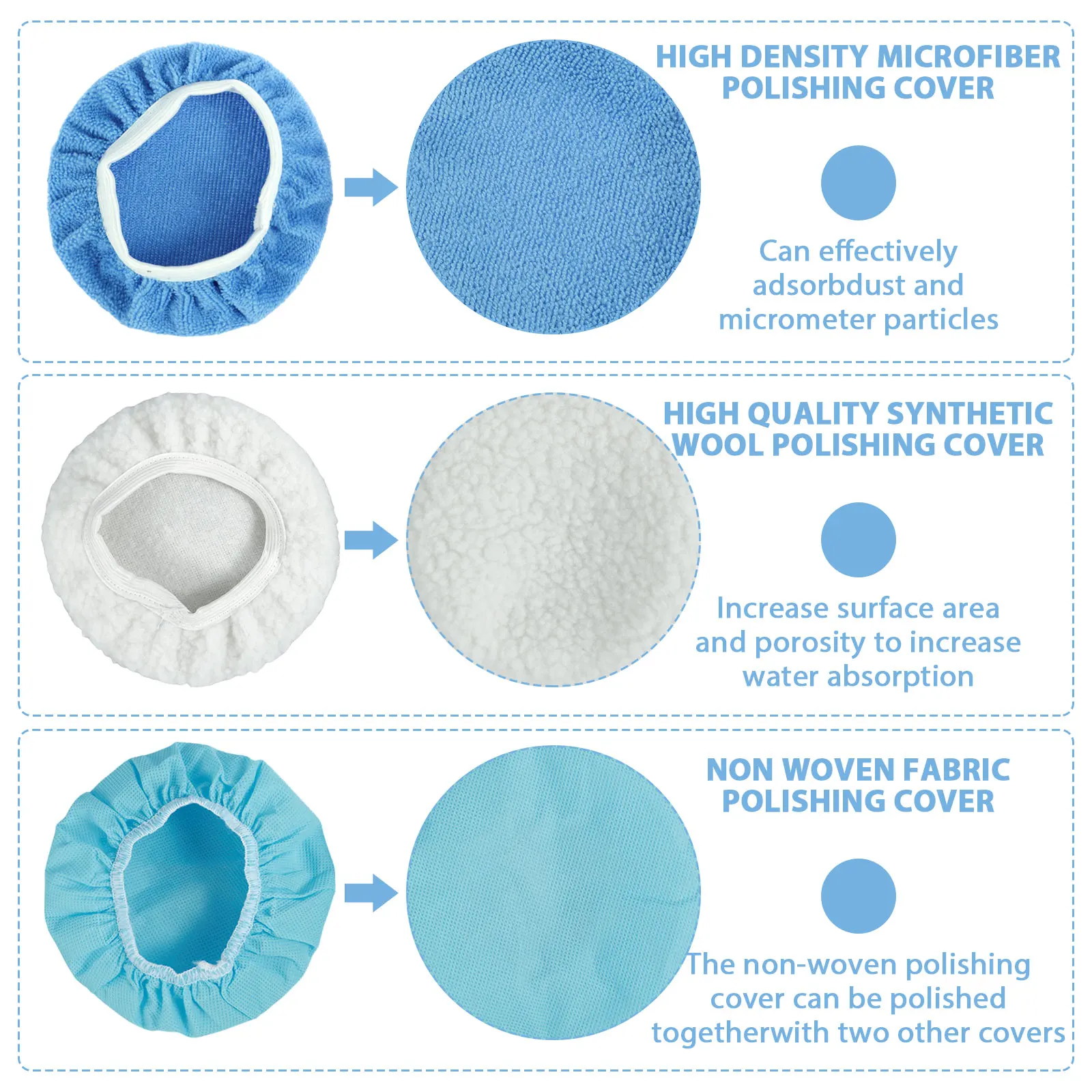 HIGH DENSITY MICROFIBER POLISHING COVER

Can effectively adsorbdust and micrometer particles

HIGH QUALITY SYNTHETIC WOOL POLISHING COVER

Increase surface area and porosity to increase water absorption

NON WOVEN FABRIC POLISHING COVER

The non-woven polishing cover can be polished togetherwith two other covers